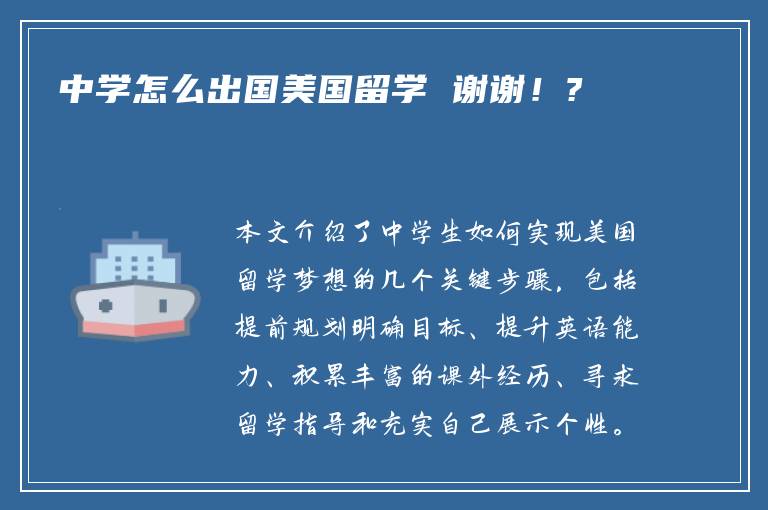 中学怎么出国美国留学 谢谢！？

本文介绍了中学生如何实现美国留学梦想的几个关键步骤，包括提前规划明确目标、提升英语能力、积累丰富的课外经历、寻求留学指导和充实自己展示个性。